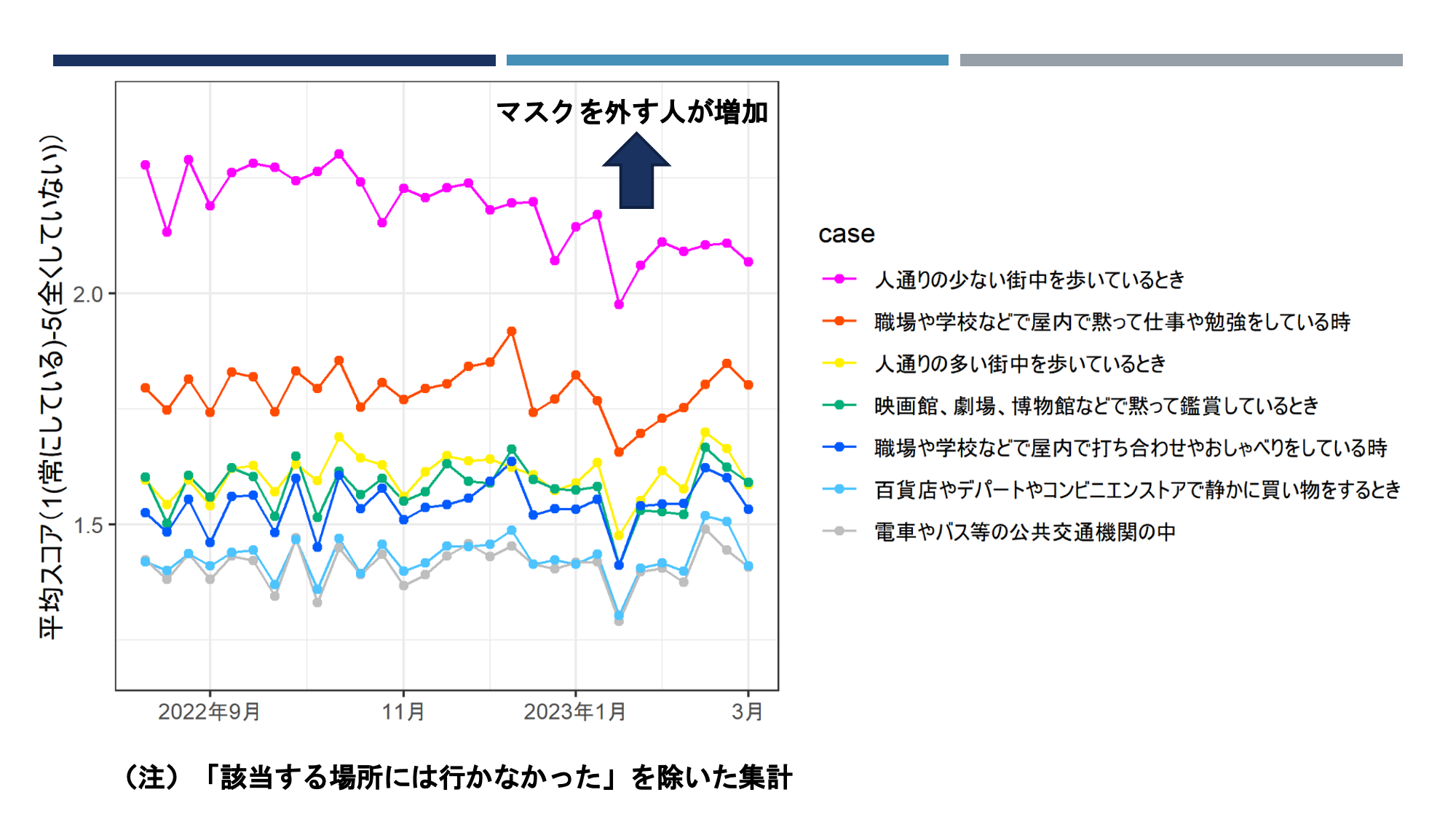 マスクを外す人が増加

平均スコア（1(常にしている)-5(全くしていない))

2.0

1.5

2022年9月

11月

2023年1月

3月

case

人通りの少ない街中を歩いているとき

職場や学校などで屋内で黙って仕事や勉強をしている時

人通りの多い街中を歩いているとき

映画館、劇場、博物館などで黙って鑑賞しているとき

職場や学校などで屋内で打ち合わせやおしゃべりをしている時

百貨店やデパートやコンビニエンストアで静かに買い物をするとき

電車やバス等の公共交通機関の中

（注）「該当する場所には行かなかった」を除いた集計